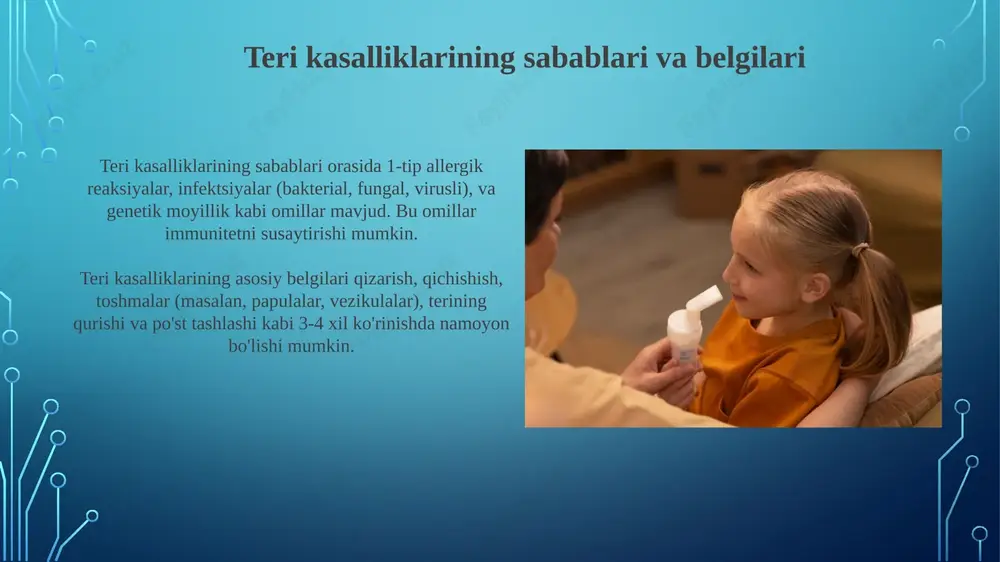 Teri kasalliklarining sabablari va belgilari

Teri kasalliklarining sabablari orasida 1-tip allergik reaksiyalar, infektsiyalar (bakterial, fungal, virusli), va genetik moyillik kabi omillar mavjud. Bu omillar immunitetni susaytirishi mumkin.

Teri kasalliklarining asosiy belgilari qizarish, qichishish, toshmalar (masalan, papulalar, vezikulalar), terining qurishi va po'st tashlashi kabi 3-4 xil ko'rinishda namoyon bo'lishi mumkin.